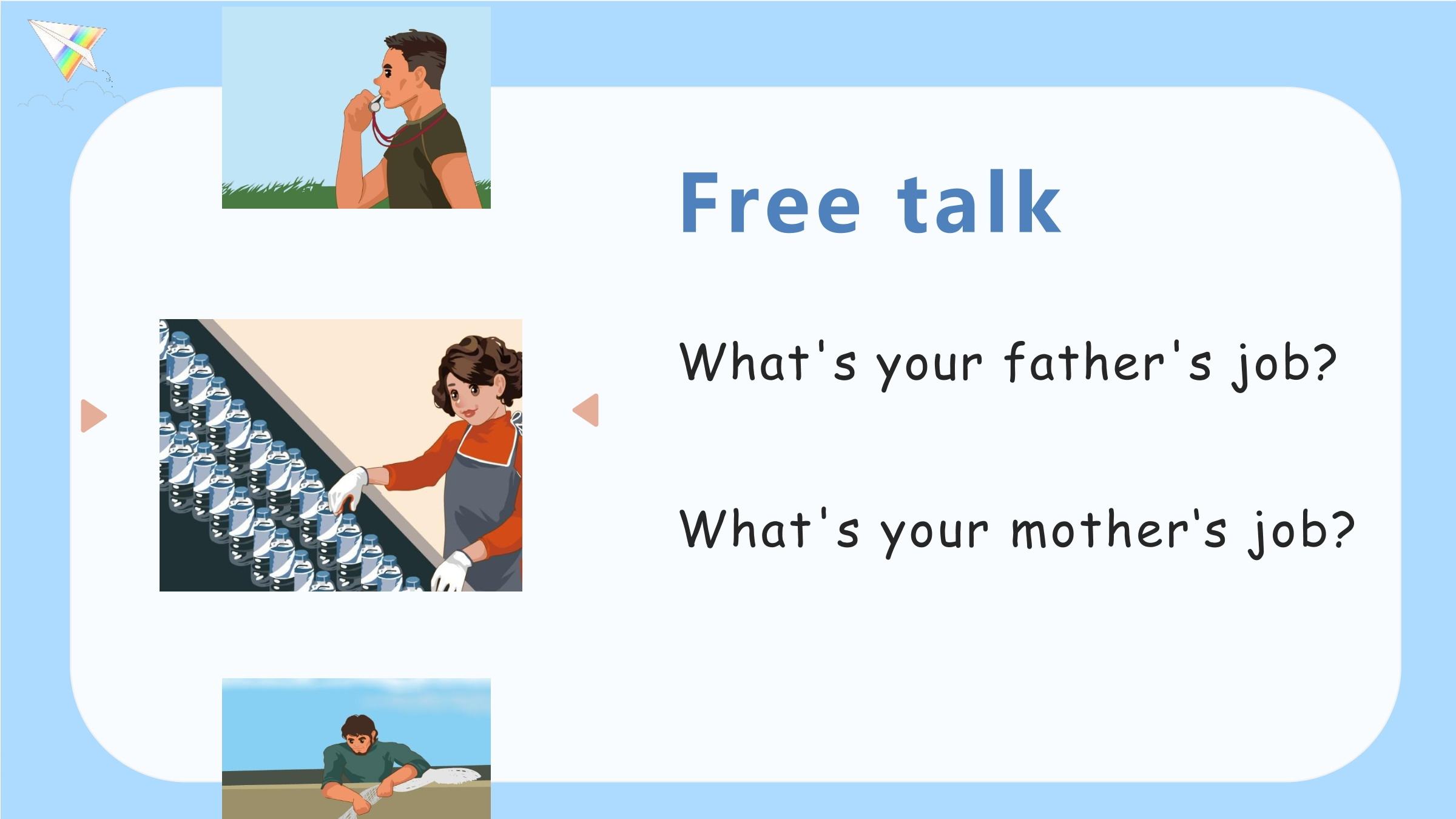 Free talk

What's your father's job?

What's your mother's job?